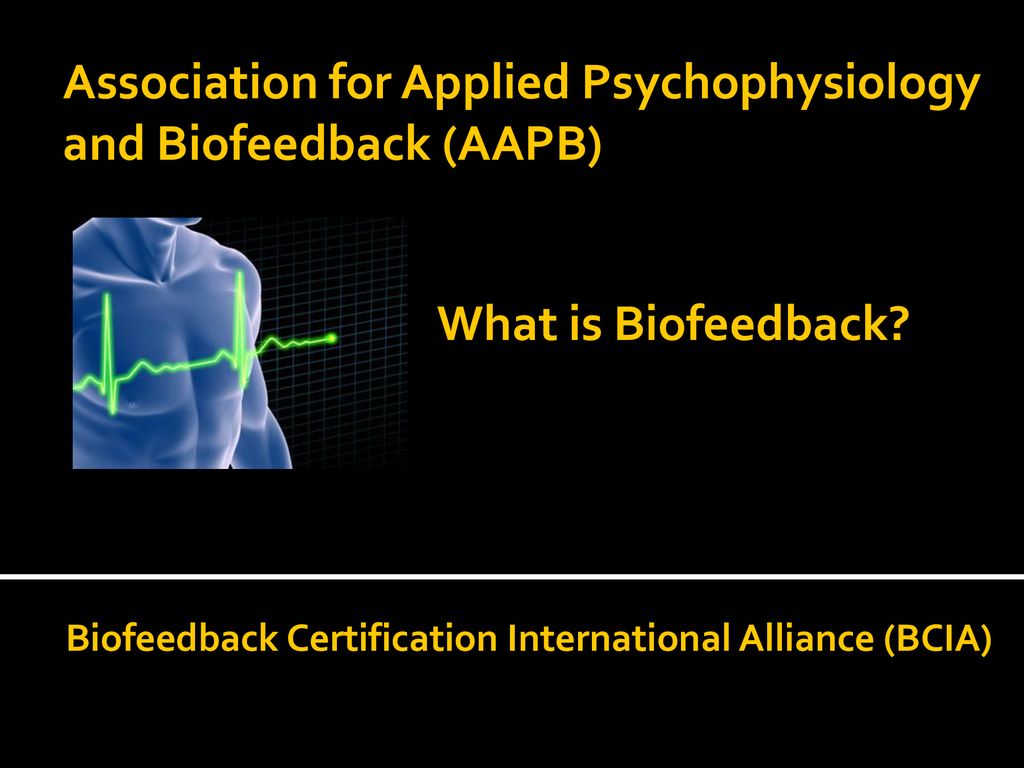 Association for Applied Psychophysiology and Biofeedback (AAPB)

What is Biofeedback?

Biofeedback Certification International Alliance (BCIA)